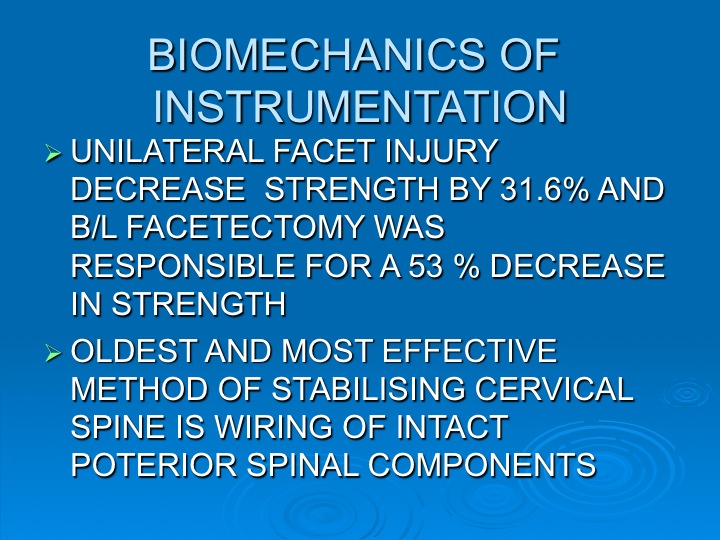 BIOMECHANICS OF INSTRUMENTATION

➢ UNILATERAL FACET INJURY DECREASE  STRENGTH BY 31.6% AND B/L FACETECTOMY WAS RESPONSIBLE FOR A 53 % DECREASE IN STRENGTH

➢ OLDEST AND MOST EFFECTIVE METHOD OF STABILISING CERVICAL SPINE IS WIRING OF INTACT POTERIOR SPINAL COMPONENTS